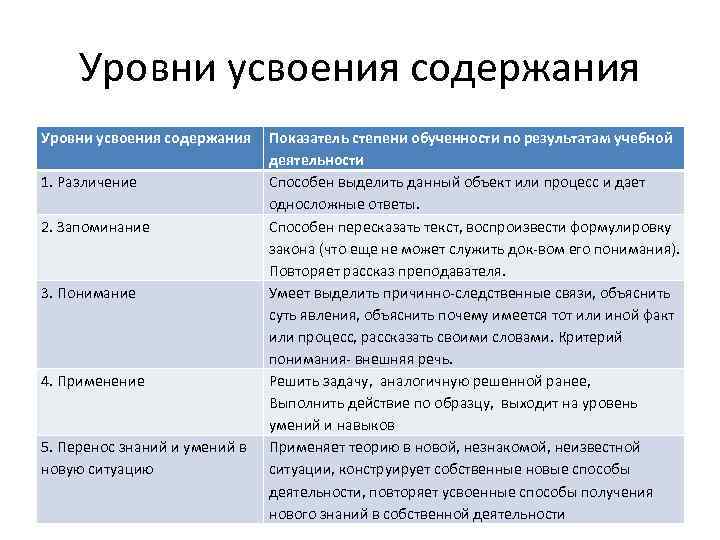 Уровни усвоения содержания

| Уровни усвоения содержания | Показатель степени обученности по результатам учебной деятельности |
|---|---|
| 1. Различение | Способен выделить данный объект или процесс и дает односложные ответы. |
| 2. Запоминание | Способен пересказать текст, воспроизвести формулировку закона (что еще не может служить док-вом его понимания). Повторяет рассказ преподавателя. |
| 3. Понимание | Умеет выделить причинно-следственные связи, объяснить суть явления, объяснить почему имеется тот или иной факт или процесс, рассказать своими словами. Критерий понимания- внешняя речь. |
| 4. Применение | Решить задачу, аналогичную решенной ранее, Выполнить действие по образцу, выходит на уровень умений и навыков |
| 5. Перенос знаний и умений в новую ситуацию | Применяет теорию в новой, незнакомой, неизвестной ситуации, конструирует собственные новые способы деятельности, повторяет усвоенные способы получения нового знаний в собственной деятельности |